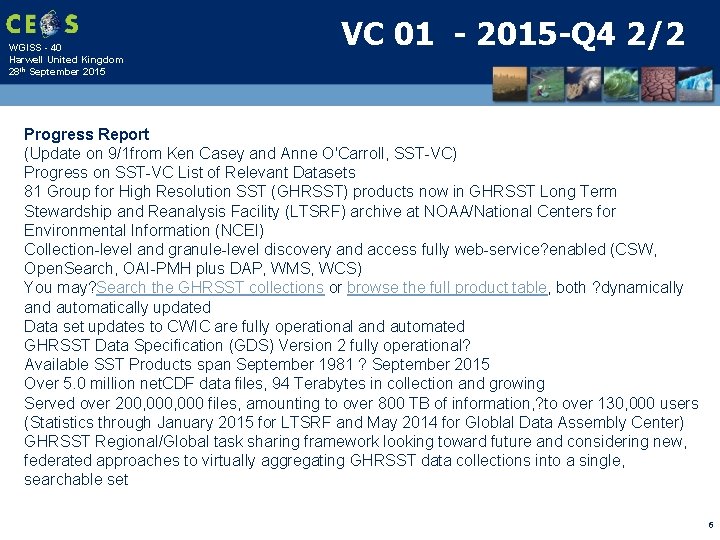 CEOS
WGISS - 40
Harwell United Kingdom
28th September 2015

VC 01 - 2015-Q4 2/2

Progress Report
(Update on 9/1from Ken Casey and Anne O'Carroll, SST-VC)
Progress on SST-VC List of Relevant Datasets
81 Group for High Resolution SST (GHRSST) products now in GHRSST Long Term Stewardship and Reanalysis Facility (LTSRF) archive at NOAA/National Centers for Environmental Information (NCEI)
Collection-level and granule-level discovery and access fully web-service?enabled (CSW, OpenSearch, OAI-PMH plus DAP, WMS, WCS)
You may?Search the GHRSST collections or browse the full product table, both ?dynamically and automatically updated
Data set updates to CWIC are fully operational and automated
GHRSST Data Specification (GDS) Version 2 fully operational?
Available SST Products span September 1981 ? September 2015
Over 5.0 million netCDF data files, 94 Terabytes in collection and growing
Served over 200,000,000 files, amounting to over 800 TB of information,?to over 130,000 users (Statistics through January 2015 for LTSRF and May 2014 for Globlal Data Assembly Center)
GHRSST Regional/Global task sharing framework looking toward future and considering new, federated approaches to virtually aggregating GHRSST data collections into a single, searchable set

6